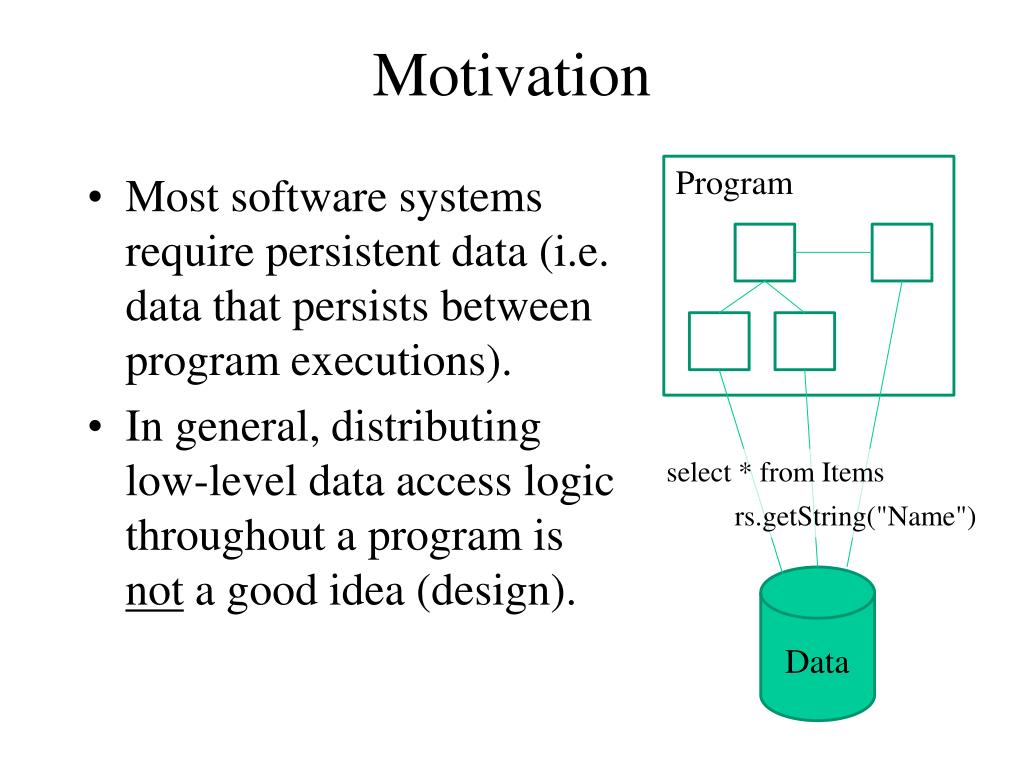 Motivation

• Most software systems require persistent data (i.e. data that persists between program executions).

• In general, distributing low-level data access logic throughout a program is not a good idea (design).

Program

select * from Items

rs.getString("Name")

Data